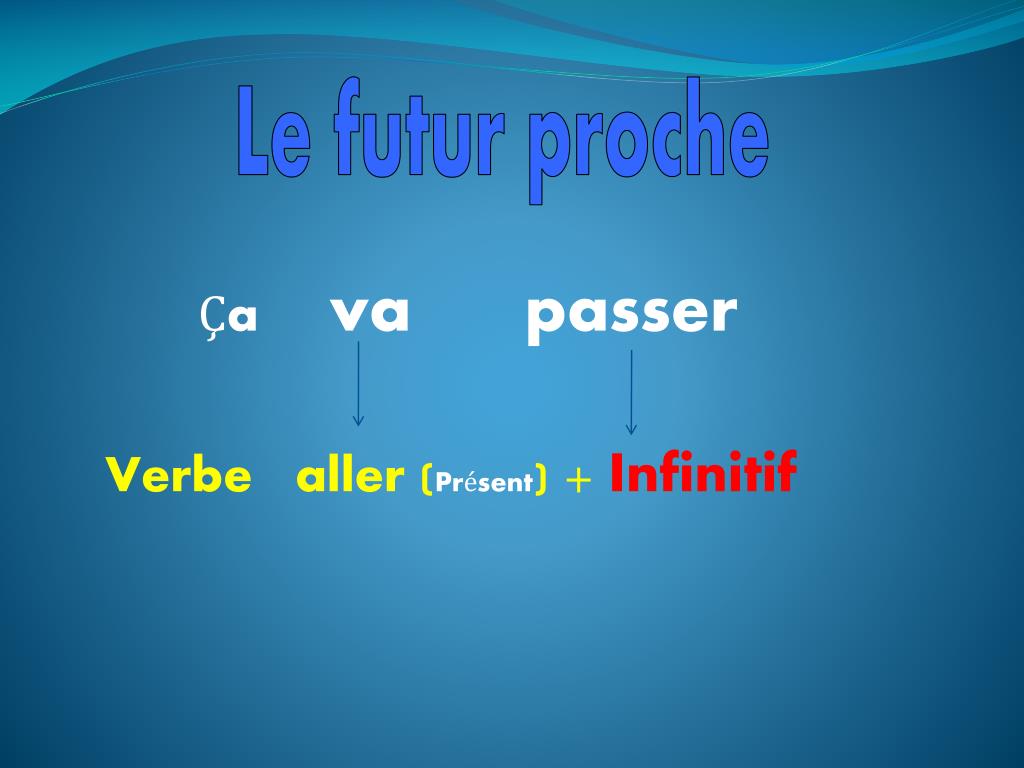 Le futur proche

Ça va passer

Verbe aller (Présent) + Infinitif